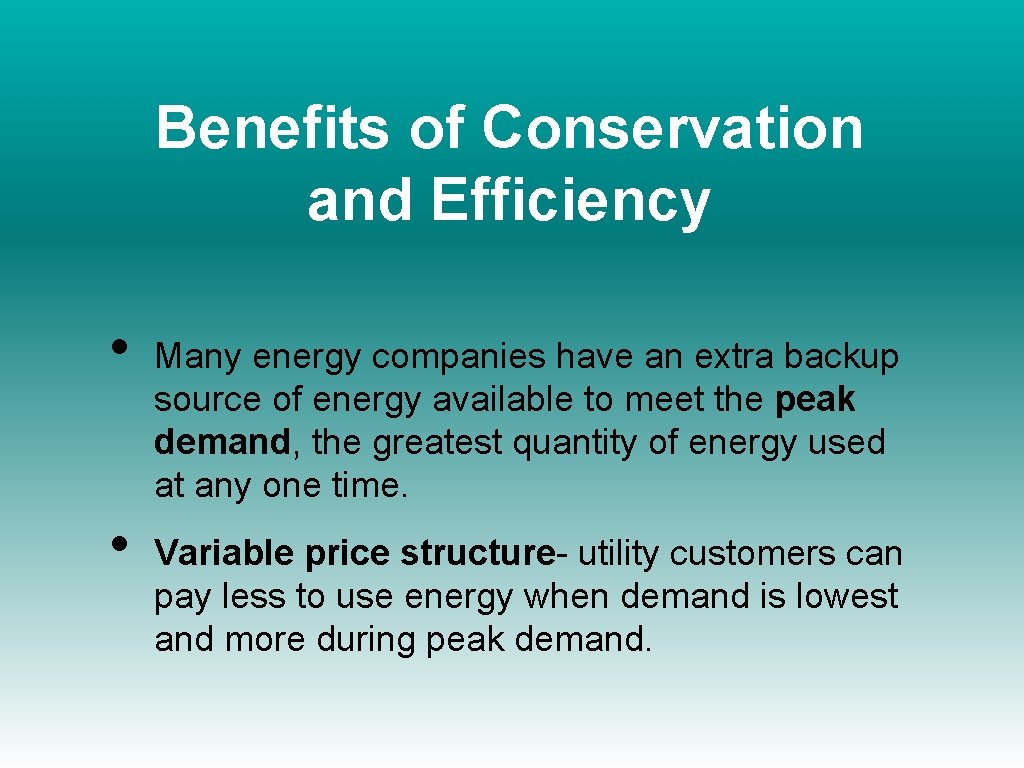 Benefits of Conservation and Efficiency

• Many energy companies have an extra backup source of energy available to meet the peak demand, the greatest quantity of energy used at any one time.

• Variable price structure- utility customers can pay less to use energy when demand is lowest and more during peak demand.